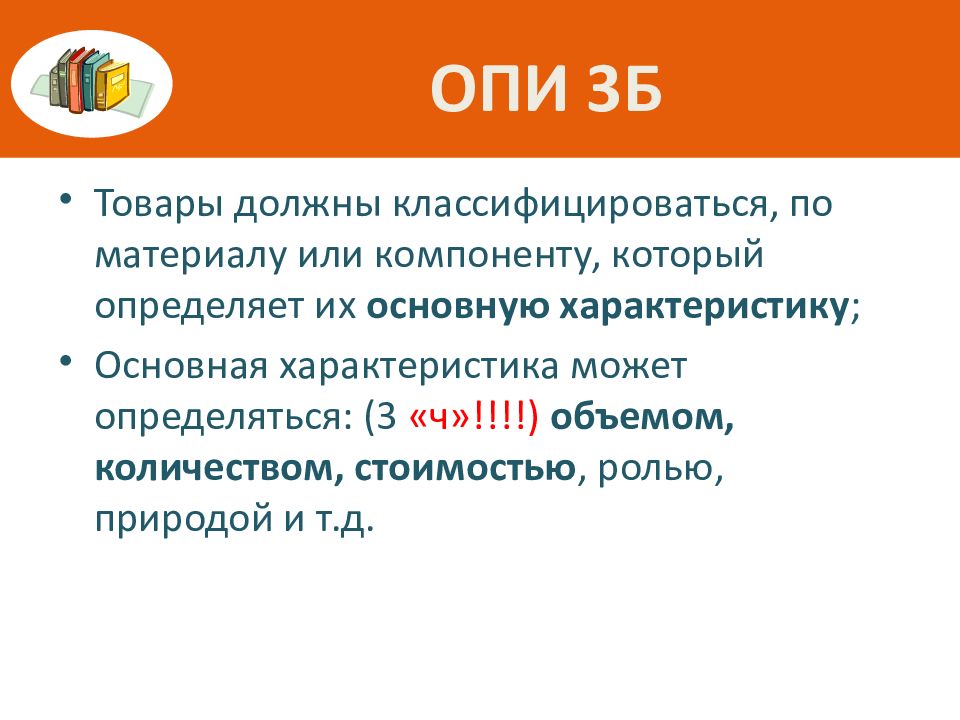 ОПИ 3Б

• Товары должны классифицироваться, по материалу или компоненту, который определяет их основную характеристику;

• Основная характеристика может определяться: (3 «ч»!!!!) объемом, количеством, стоимостью, ролью, природой и т.д.